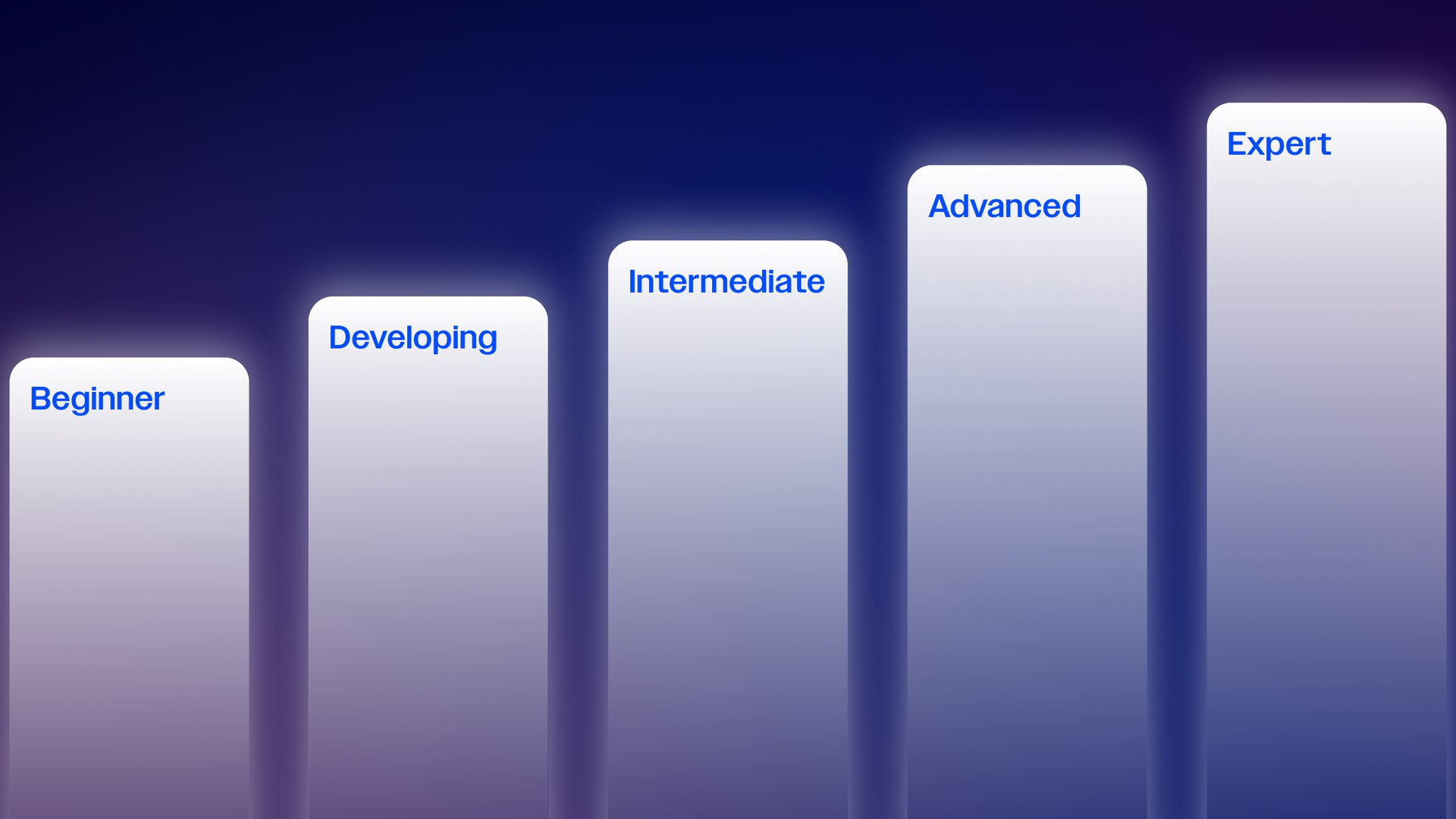 Beginner

Developing

Intermediate

Advanced

Expert